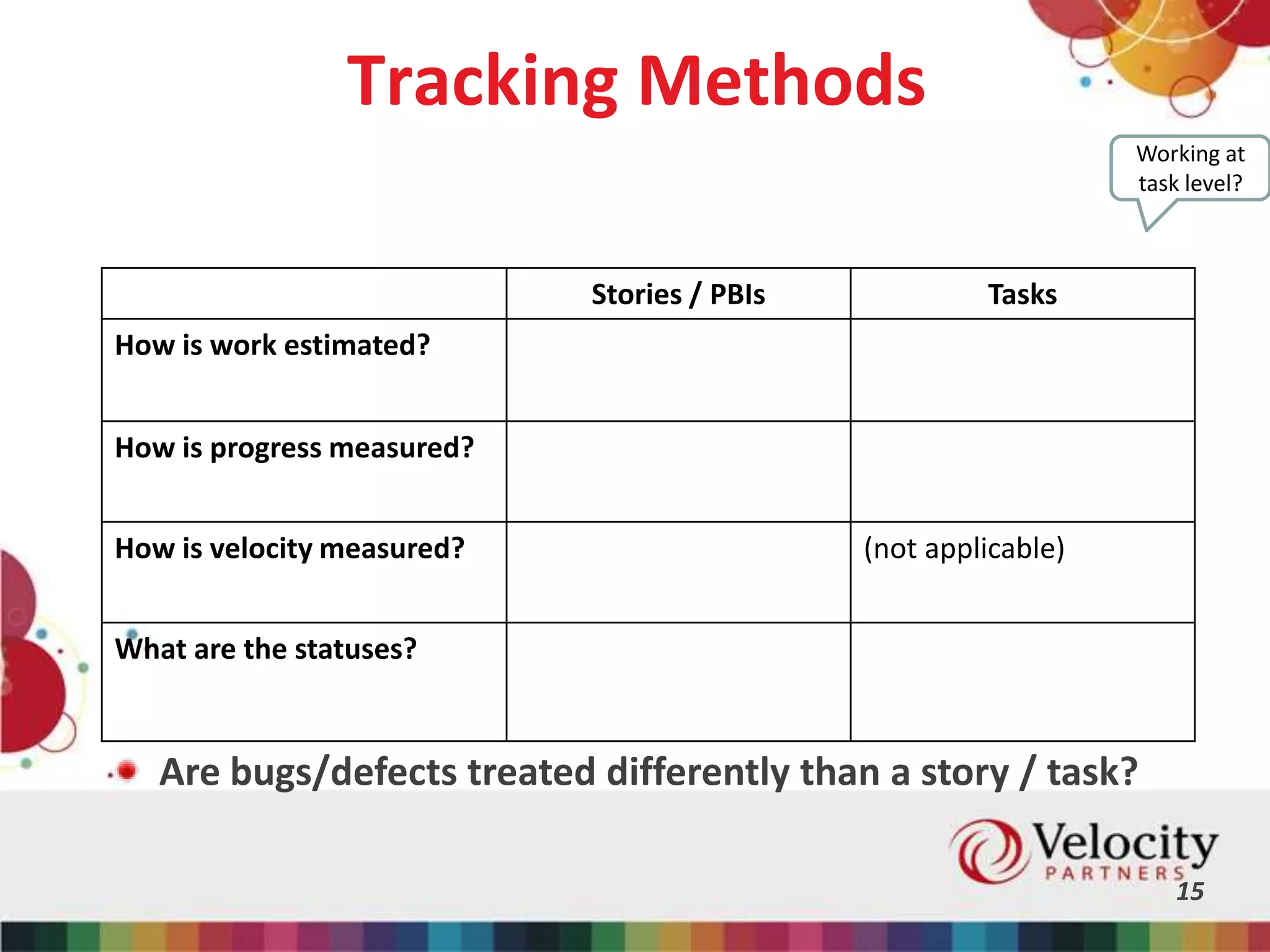 Tracking Methods

Working at task level?

| | Stories / PBIs | Tasks |
|---|---|---|
| How is work estimated? | | |
| How is progress measured? | | |
| How is velocity measured? | | (not applicable) |
| What are the statuses? | | |

Are bugs/defects treated differently than a story / task?

Velocity PARTNERS

15